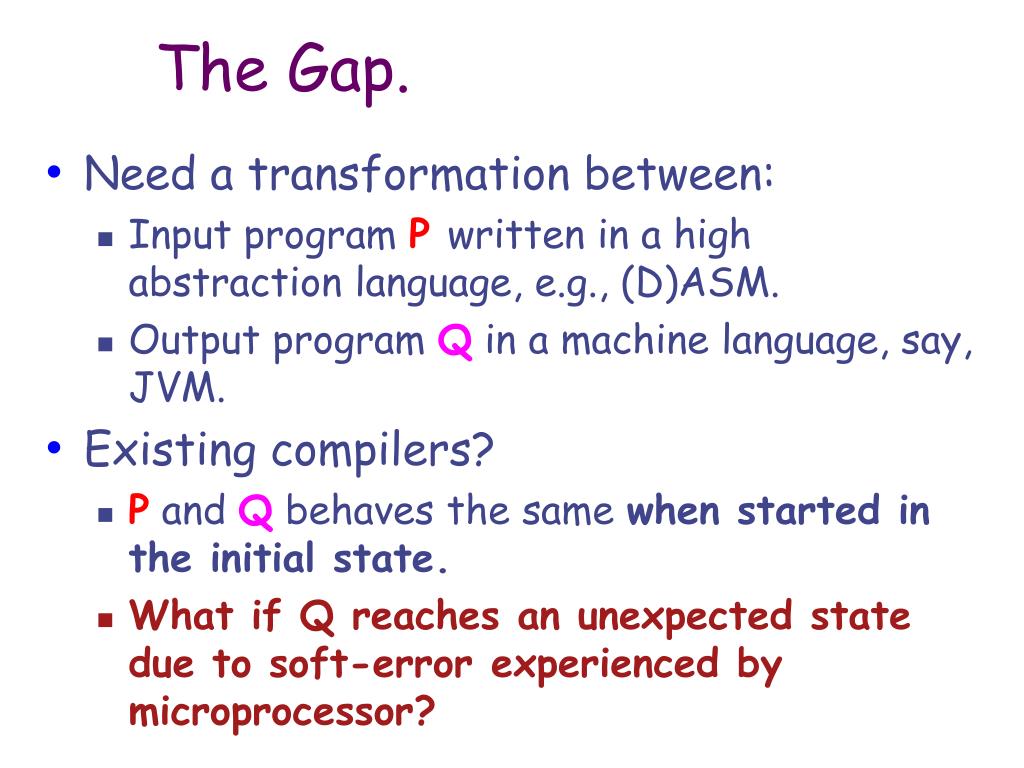 The Gap.

• Need a transformation between:
  ▪ Input program P written in a high abstraction language, e.g., (D)ASM.
  ▪ Output program Q in a machine language, say, JVM.
• Existing compilers?
  ▪ P and Q behaves the same when started in the initial state.
  ▪ What if Q reaches an unexpected state due to soft-error experienced by microprocessor?